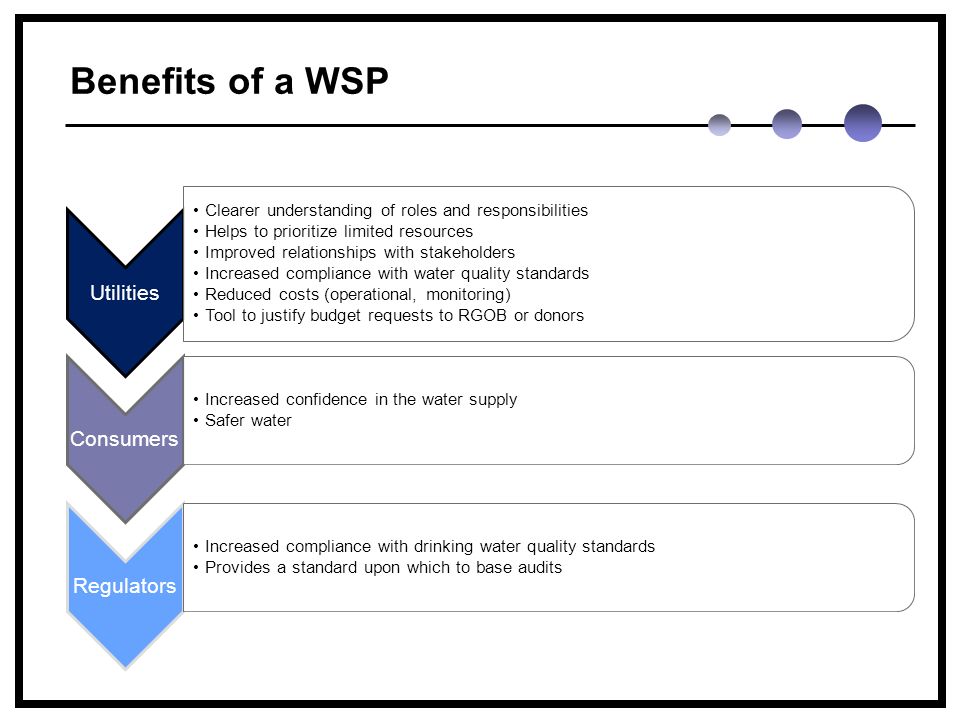 Benefits of a WSP

Utilities

• Clearer understanding of roles and responsibilities
• Helps to prioritize limited resources
• Improved relationships with stakeholders
• Increased compliance with water quality standards
• Reduced costs (operational, monitoring)
• Tool to justify budget requests to RGOB or donors

Consumers

• Increased confidence in the water supply
• Safer water

Regulators

• Increased compliance with drinking water quality standards
• Provides a standard upon which to base audits